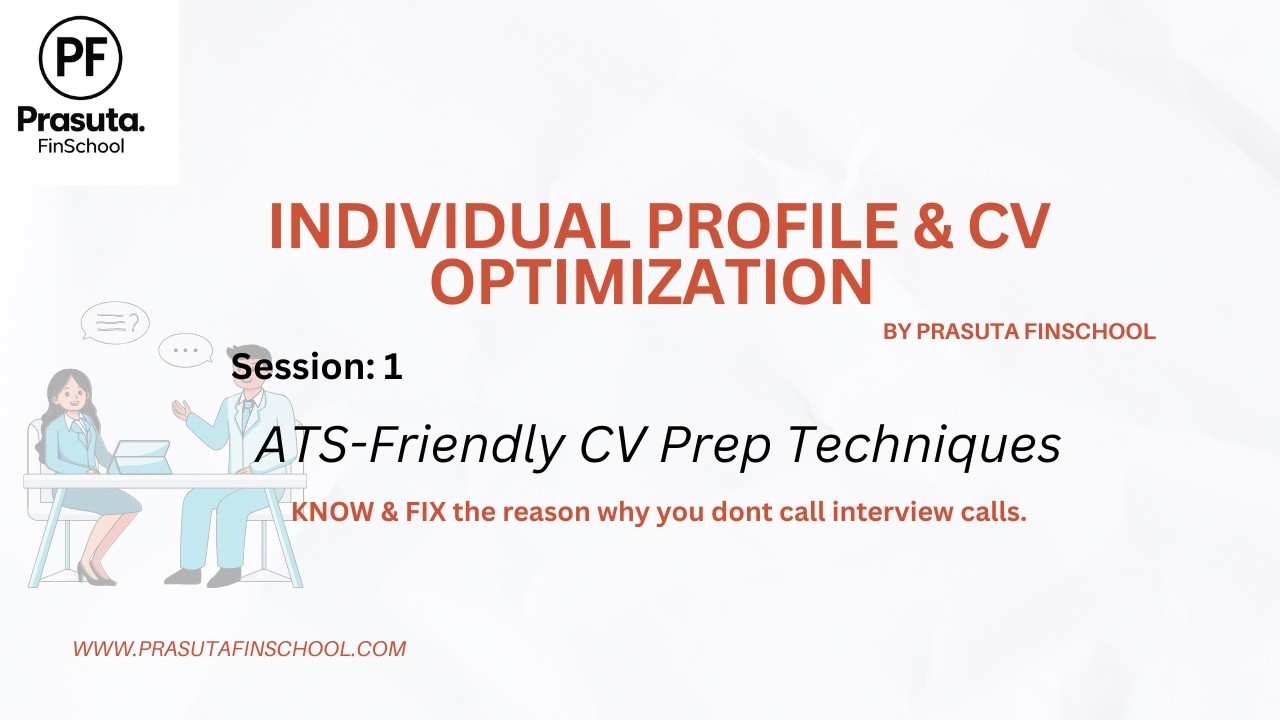 PF
Prasuta.
FinSchool

INDIVIDUAL PROFILE & CV OPTIMIZATION

BY PRASUTA FINSCHOOL

Session: 1

ATS-Friendly CV Prep Techniques

KNOW & FIX the reason why you dont call interview calls.

WWW.PRASUTAFINSCHOOL.COM